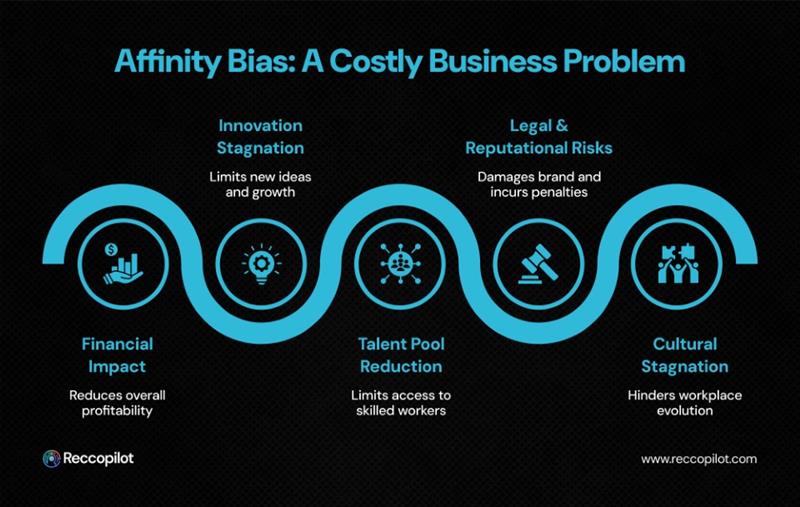 Affinity Bias: A Costly Business Problem

Innovation Stagnation

Limits new ideas and growth

Legal & Reputational Risks

Damages brand and incurs penalties

Financial Impact

Reduces overall profitability

Talent Pool Reduction

Limits access to skilled workers

Cultural Stagnation

Hinders workplace evolution

Reccopilot

www.reccopilot.com